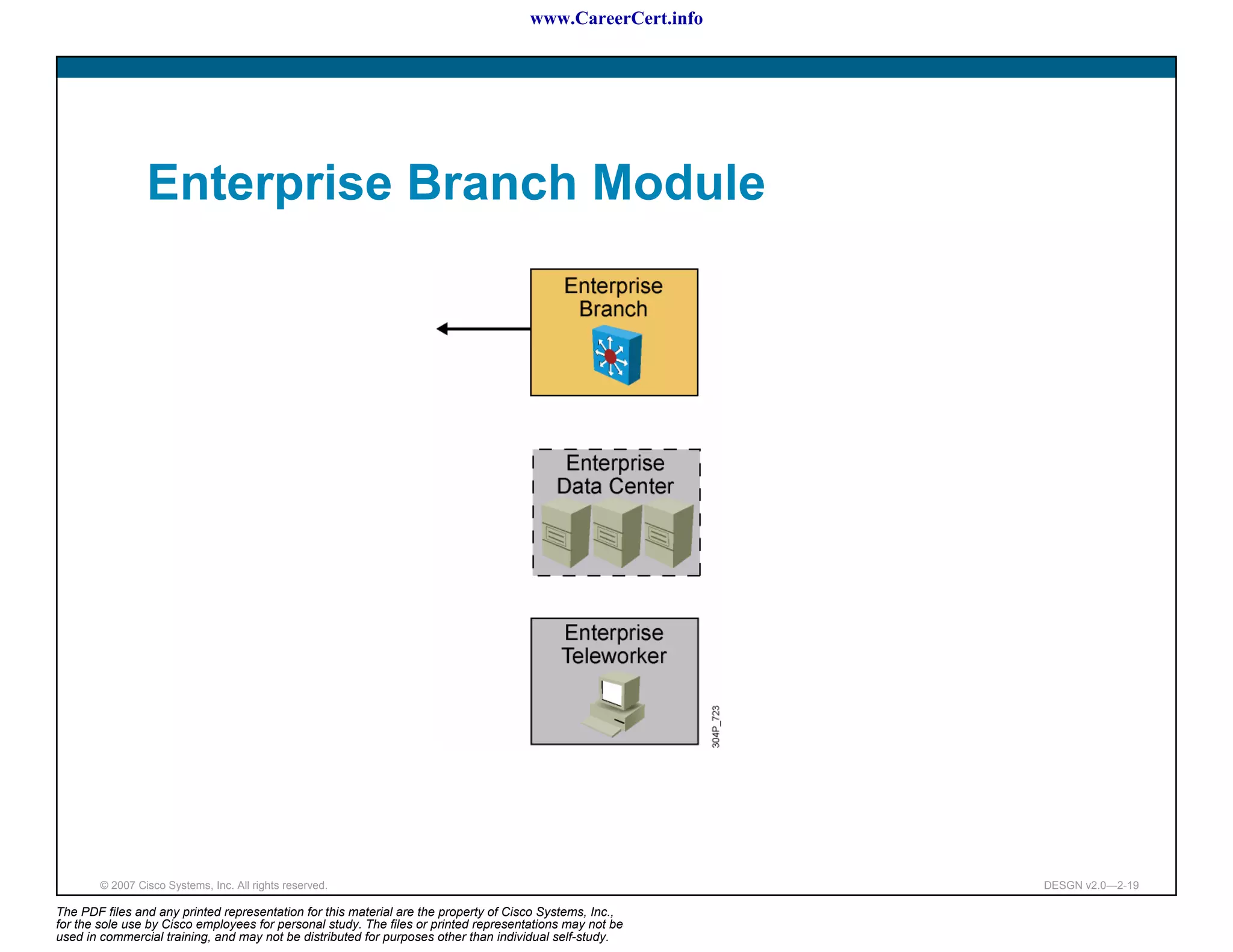 www.CareerCert.info

Enterprise Branch Module

Enterprise Branch

Enterprise Data Center

Enterprise Teleworker

304P_723

© 2007 Cisco Systems, Inc. All rights reserved.

DESGN v2.0—2-19

The PDF files and any printed representation for this material are the property of Cisco Systems, Inc., for the sole use by Cisco employees for personal study. The files or printed representations may not be used in commercial training, and may not be distributed for purposes other than individual self-study.